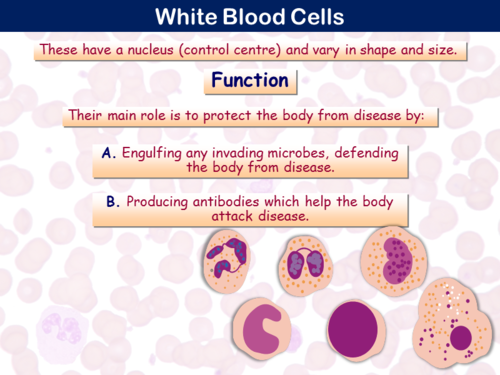 White Blood Cells

These have a nucleus (control centre) and vary in shape and size.

Function

Their main role is to protect the body from disease by:

A. Engulfing any invading microbes, defending the body from disease.

B. Producing antibodies which help the body attack disease.